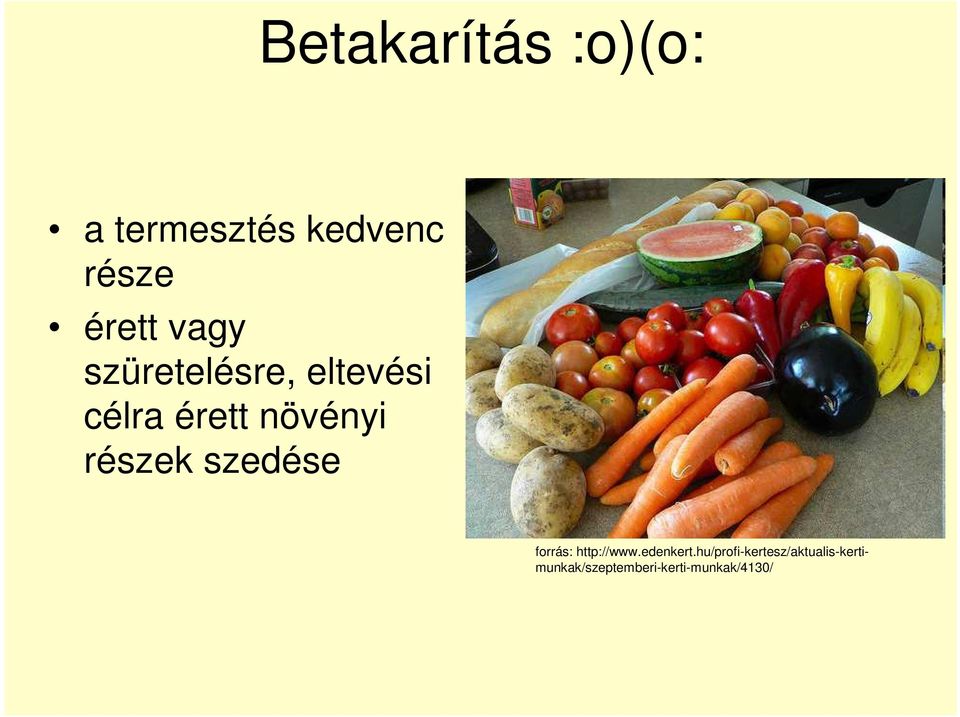 Betakarítás :o)(o:

• a termesztés kedvenc része

• érett vagy szüretelésre, eltevési célra érett növényi részek szedése

forrás: http://www.edenkert.hu/profi-kertesz/aktualis-kerti-munkak/szeptemberi-kerti-munkak/4130/